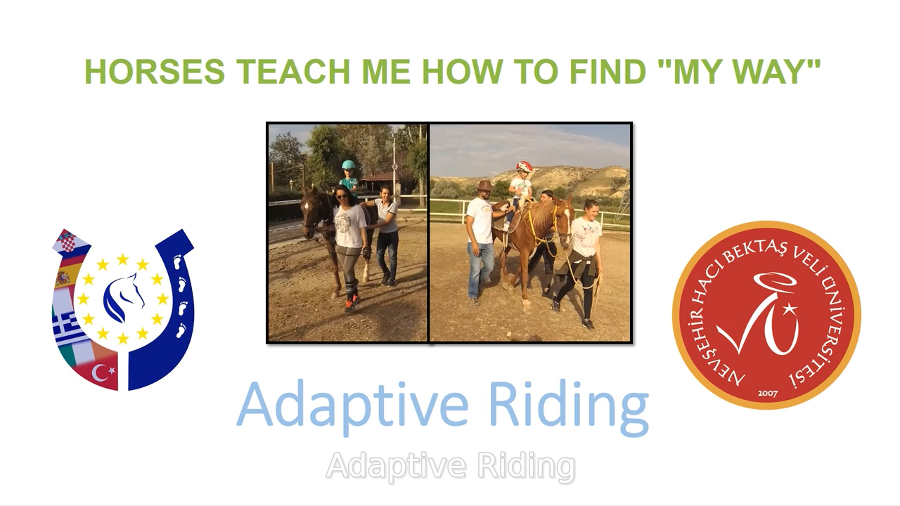 HORSES TEACH ME HOW TO FIND "MY WAY"

NEVŞEHİR HACI BEKTAŞ VELİ ÜNİVERSİTESİ

2007

Adaptive Riding

Adaptive Riding